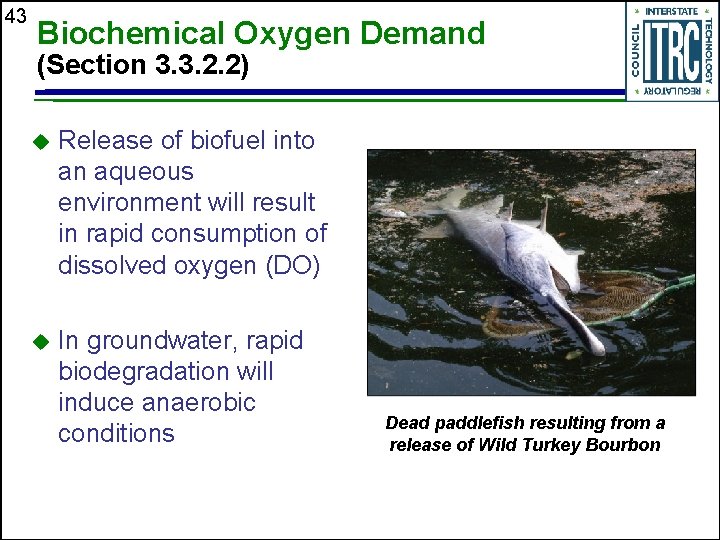 43

Biochemical Oxygen Demand
(Section 3.3.2.2)

INTERSTATE TECHNOLOGY REGULATORY COUNCIL
ITRC

◆ Release of biofuel into an aqueous environment will result in rapid consumption of dissolved oxygen (DO)

◆ In groundwater, rapid biodegradation will induce anaerobic conditions

Dead paddlefish resulting from a release of Wild Turkey Bourbon